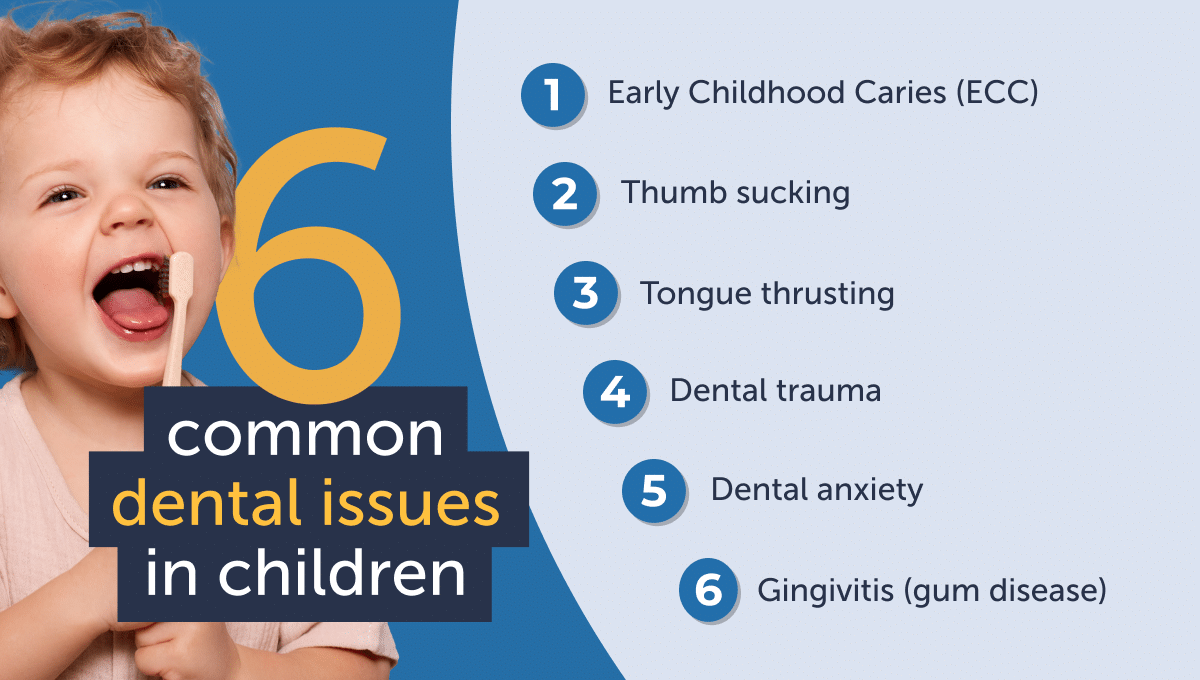 6
common
dental issues
in children

1 Early Childhood Caries (ECC)

2 Thumb sucking

3 Tongue thrusting

4 Dental trauma

5 Dental anxiety

6 Gingivitis (gum disease)